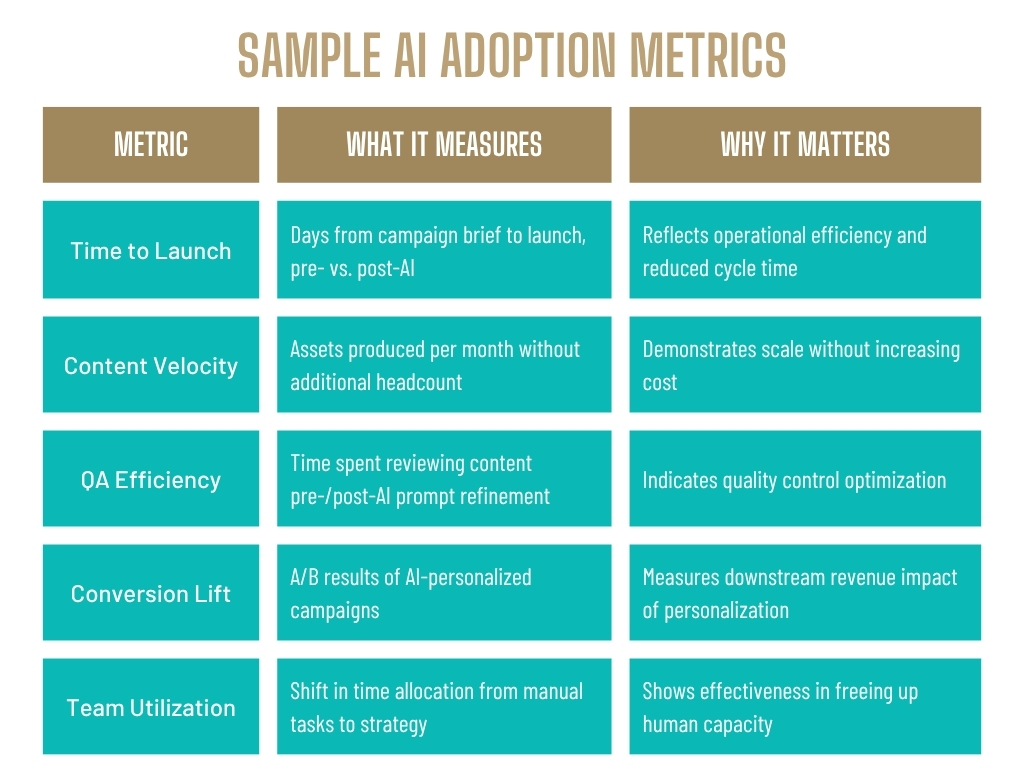 SAMPLE AI ADOPTION METRICS

| METRIC | WHAT IT MEASURES | WHY IT MATTERS |
|---|---|---|
| Time to Launch | Days from campaign brief to launch, pre- vs. post-AI | Reflects operational efficiency and reduced cycle time |
| Content Velocity | Assets produced per month without additional headcount | Demonstrates scale without increasing cost |
| QA Efficiency | Time spent reviewing content pre-/post-AI prompt refinement | Indicates quality control optimization |
| Conversion Lift | A/B results of AI-personalized campaigns | Measures downstream revenue impact of personalization |
| Team Utilization | Shift in time allocation from manual tasks to strategy | Shows effectiveness in freeing up human capacity |